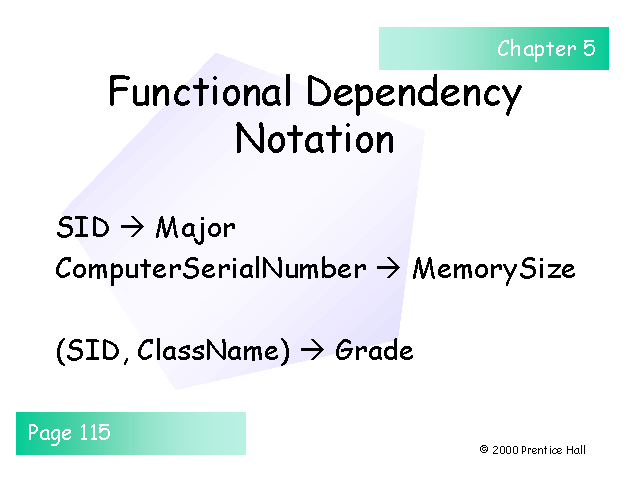 Chapter 5

Functional Dependency Notation

SID → Major
ComputerSerialNumber → MemorySize

(SID, ClassName) → Grade

Page 115

© 2000 Prentice Hall